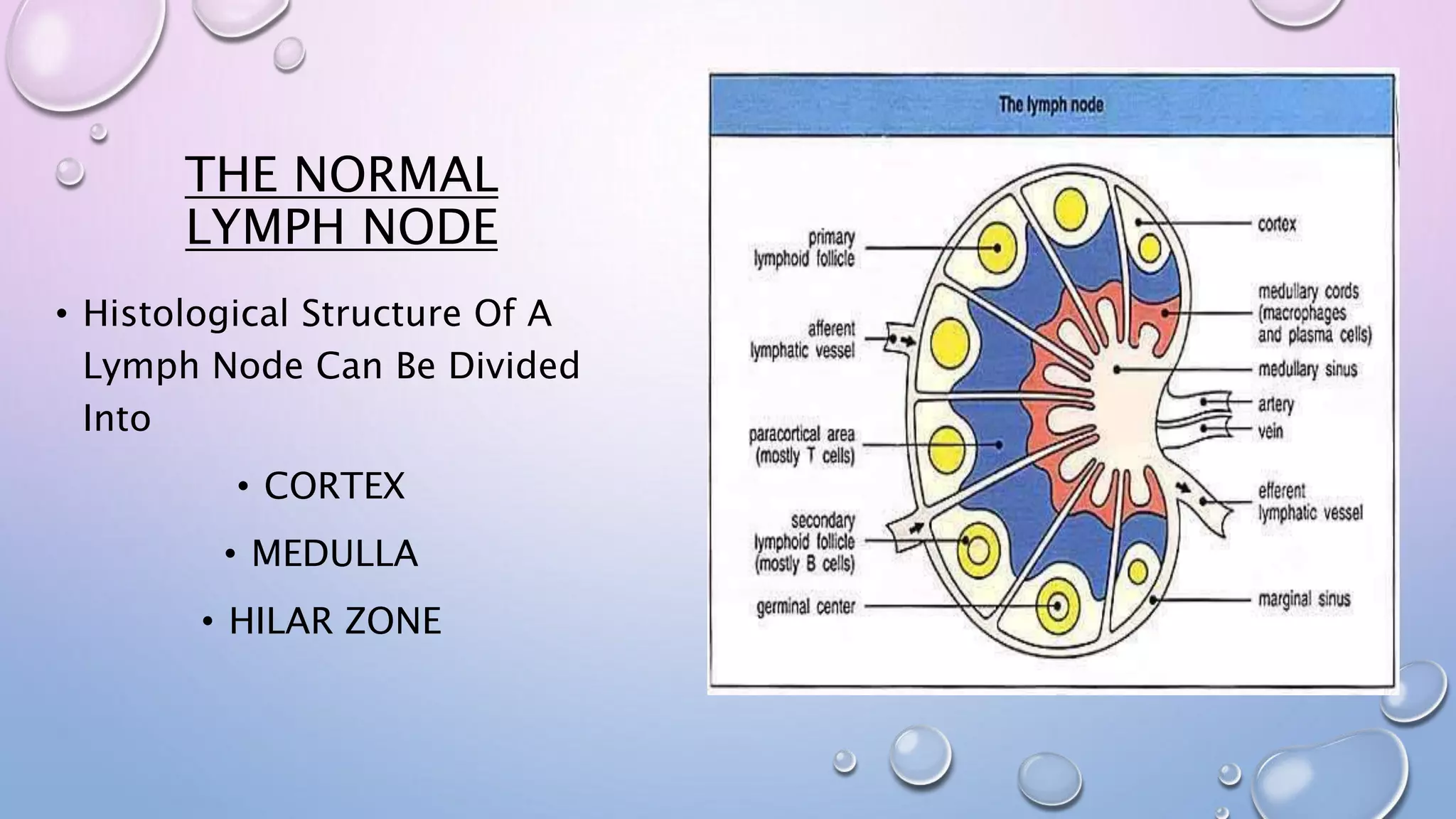 THE NORMAL LYMPH NODE

• Histological Structure Of A Lymph Node Can Be Divided Into

• CORTEX

• MEDULLA

• HILAR ZONE

The lymph node

primary lymphoid follicle

afferent lymphatic vessel

paracortical area (mostly T cells)

secondary lymphoid follicle (mostly B cells)

germinal center

cortex

medullary cords (macrophages and plasma cells)

medullary sinus

artery

vein

efferent lymphatic vessel

marginal sinus